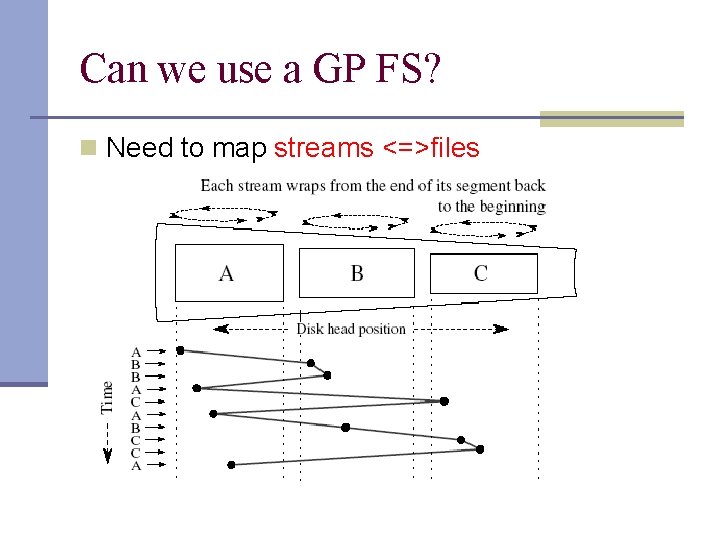 Can we use a GP FS?

Need to map streams <=>files

Each stream wraps from the end of its segment back to the beginning

A

B

C

Disk head position

Time

A
B
B
A
C
A
B
C
C
A